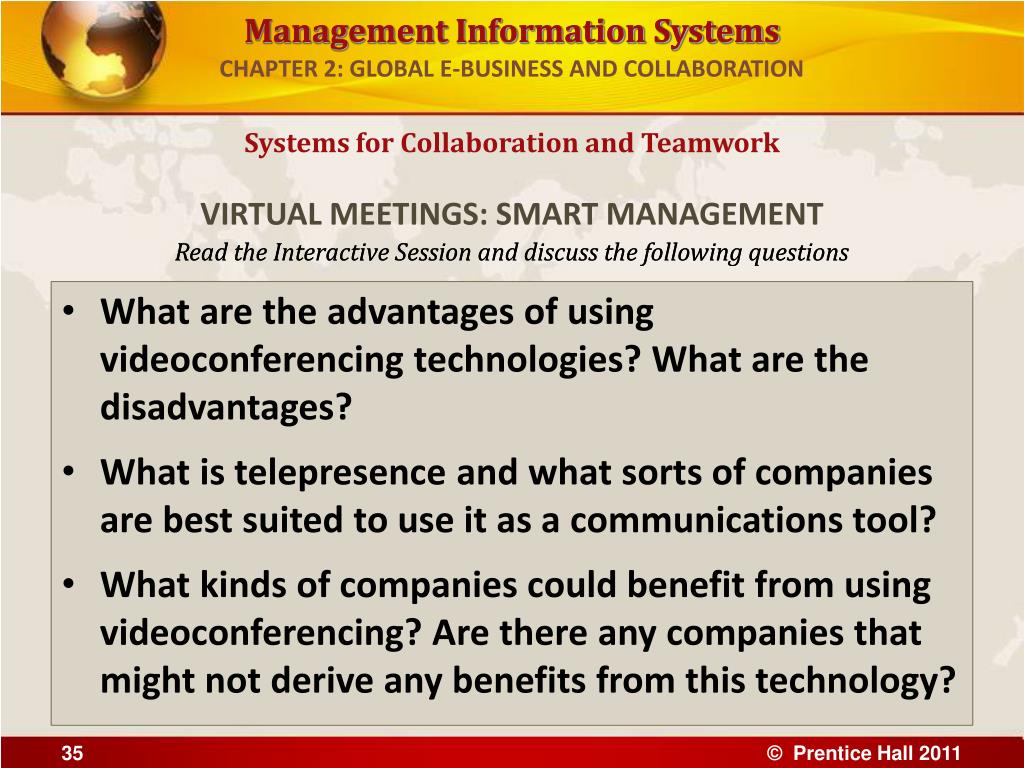 Management Information Systems
CHAPTER 2: GLOBAL E-BUSINESS AND COLLABORATION

Systems for Collaboration and Teamwork

VIRTUAL MEETINGS: SMART MANAGEMENT
Read the Interactive Session and discuss the following questions

• What are the advantages of using videoconferencing technologies? What are the disadvantages?
• What is telepresence and what sorts of companies are best suited to use it as a communications tool?
• What kinds of companies could benefit from using videoconferencing? Are there any companies that might not derive any benefits from this technology?

35

© Prentice Hall 2011